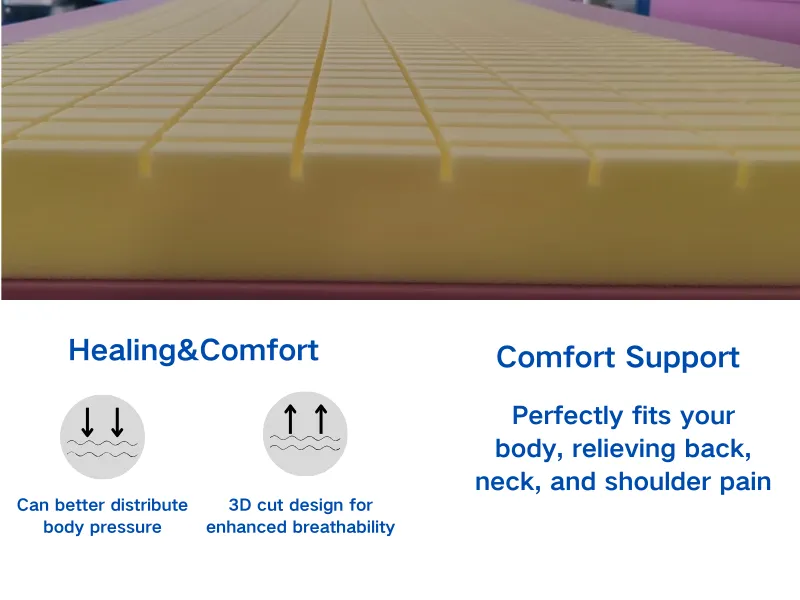 Healing&Comfort

Can better distribute body pressure

3D cut design for enhanced breathability

Comfort Support

Perfectly fits your body, relieving back, neck, and shoulder pain